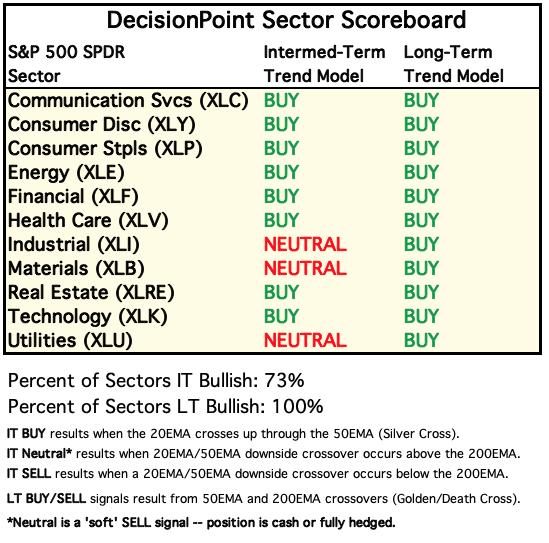 DecisionPoint Sector Scoreboard

| S&P 500 SPDR Sector | Intermed-Term Trend Model | Long-Term Trend Model |
|---|---|---|
| Communication Svcs (XLC) | BUY | BUY |
| Consumer Disc (XLY) | BUY | BUY |
| Consumer Stpls (XLP) | BUY | BUY |
| Energy (XLE) | BUY | BUY |
| Financial (XLF) | BUY | BUY |
| Health Care (XLV) | BUY | BUY |
| Industrial (XLI) | NEUTRAL | BUY |
| Materials (XLB) | NEUTRAL | BUY |
| Real Estate (XLRE) | BUY | BUY |
| Technology (XLK) | BUY | BUY |
| Utilities (XLU) | NEUTRAL | BUY |

Percent of Sectors IT Bullish: 73%
Percent of Sectors LT Bullish: 100%

IT BUY results when the 20EMA crosses up through the 50EMA (Silver Cross).
IT Neutral* results when 20EMA/50EMA downside crossover occurs above the 200EMA.
IT SELL results when a 20EMA/50EMA downside crossover occurs below the 200EMA.
LT BUY/SELL signals result from 50EMA and 200EMA crossovers (Golden/Death Cross).
*Neutral is a 'soft' SELL signal -- position is cash or fully hedged.